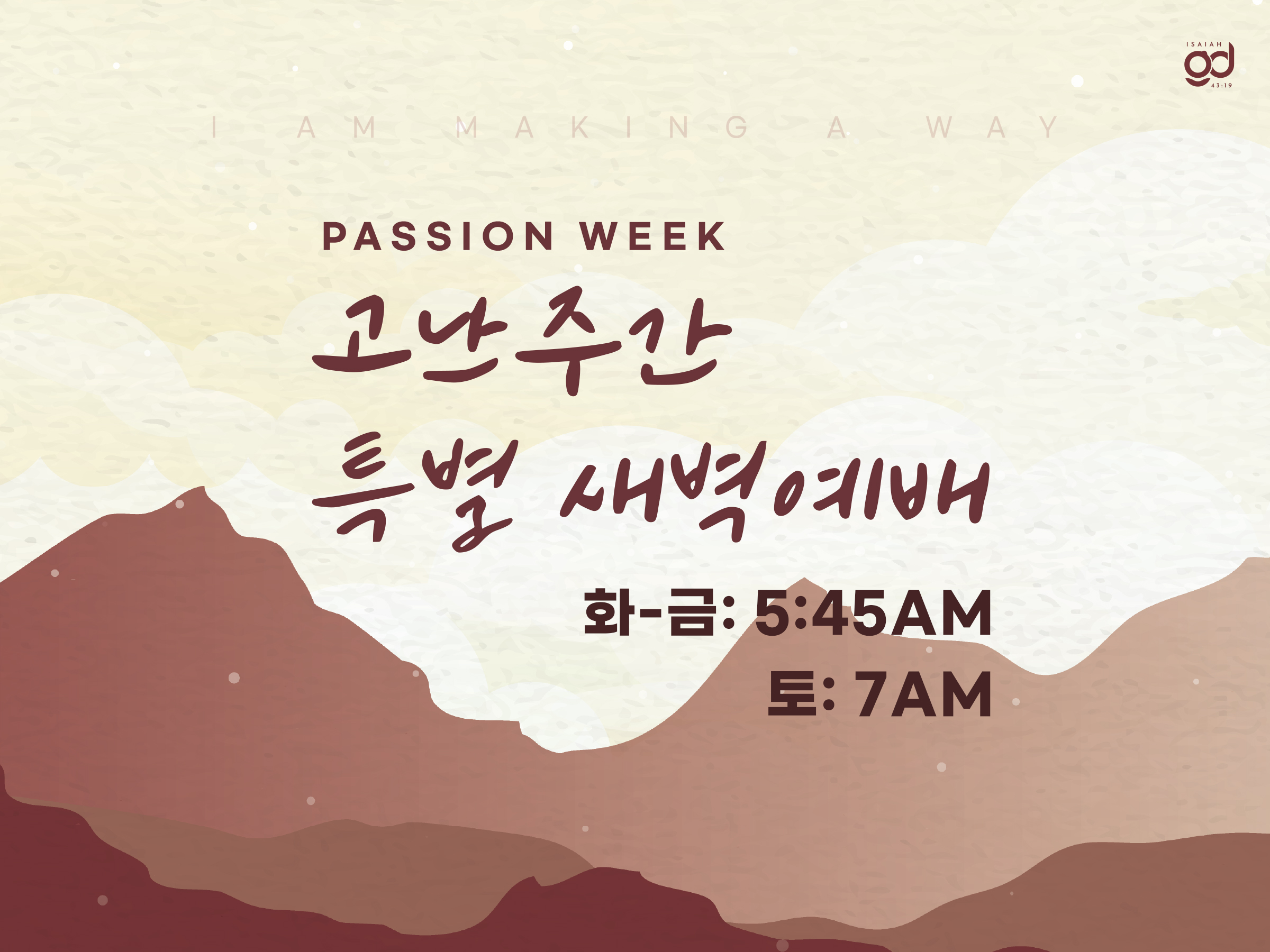 ISAIAH
gd
43:19

I AM MAKING A WAY

PASSION WEEK
고난주간
특별 새벽예배

화-금: 5:45AM
토: 7AM